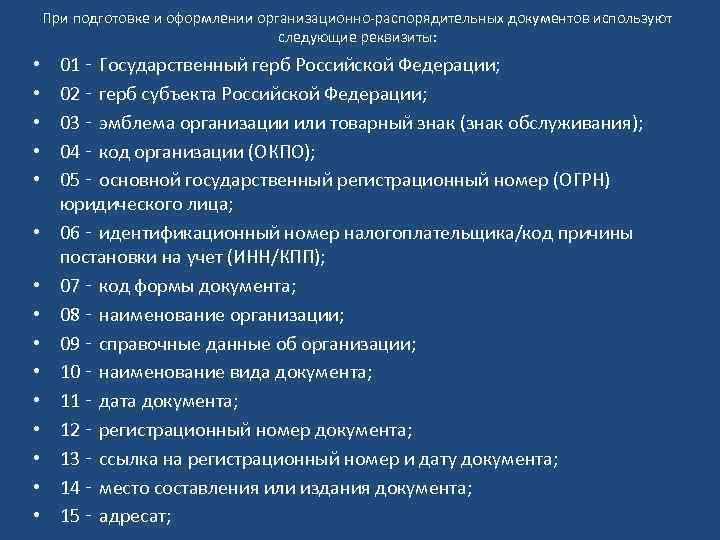 При подготовке и оформлении организационно-распорядительных документов используют следующие реквизиты:

• 01 - Государственный герб Российской Федерации;
• 02 - герб субъекта Российской Федерации;
• 03 - эмблема организации или товарный знак (знак обслуживания);
• 04 - код организации (ОКПО);
• 05 - основной государственный регистрационный номер (ОГРН) юридического лица;
• 06 - идентификационный номер налогоплательщика/код причины постановки на учет (ИНН/КПП);
• 07 - код формы документа;
• 08 - наименование организации;
• 09 - справочные данные об организации;
• 10 - наименование вида документа;
• 11 - дата документа;
• 12 - регистрационный номер документа;
• 13 - ссылка на регистрационный номер и дату документа;
• 14 - место составления или издания документа;
• 15 - адресат;